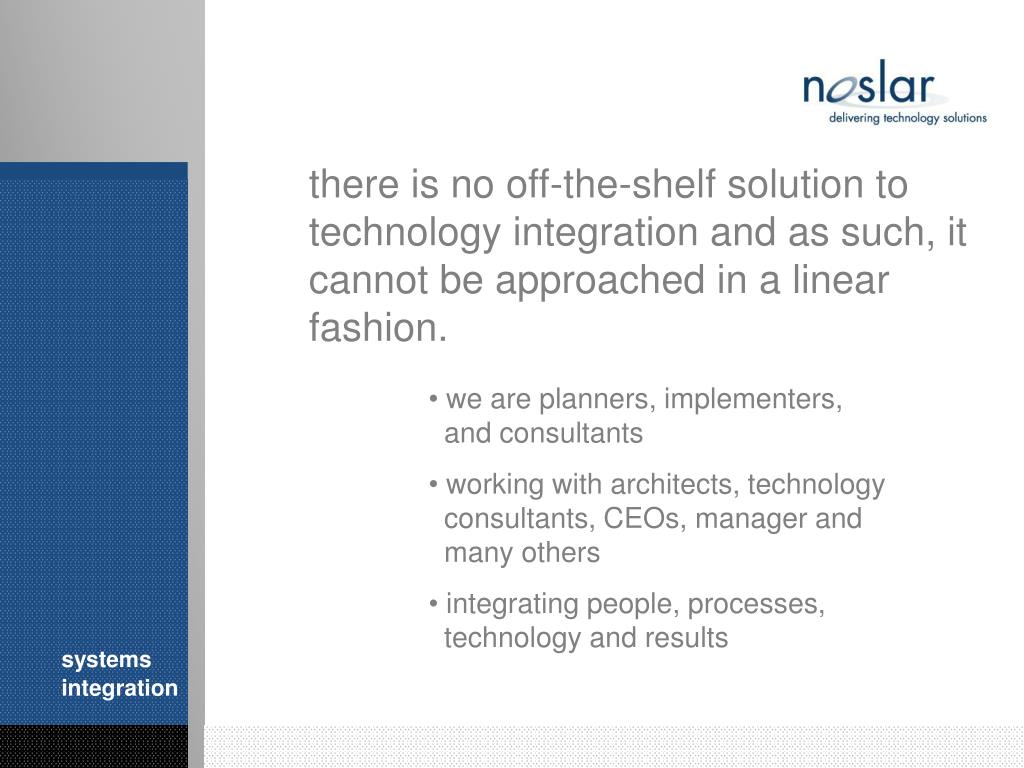 noslar
delivering technology solutions

there is no off-the-shelf solution to technology integration and as such, it cannot be approached in a linear fashion.

• we are planners, implementers, and consultants

• working with architects, technology consultants, CEOs, manager and many others

• integrating people, processes, technology and results

systems integration